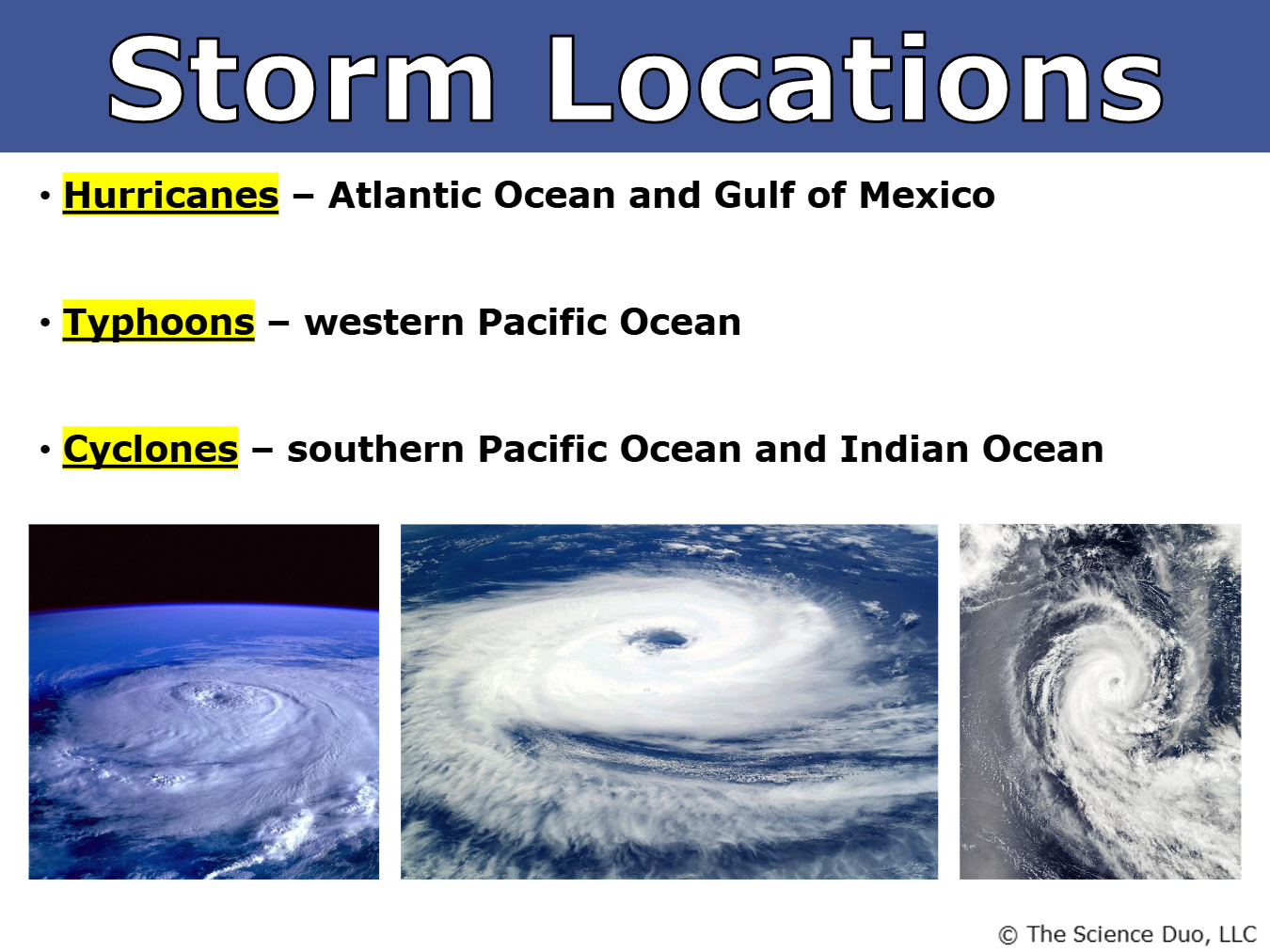 Storm Locations

• Hurricanes – Atlantic Ocean and Gulf of Mexico

• Typhoons – western Pacific Ocean

• Cyclones – southern Pacific Ocean and Indian Ocean

© The Science Duo, LLC